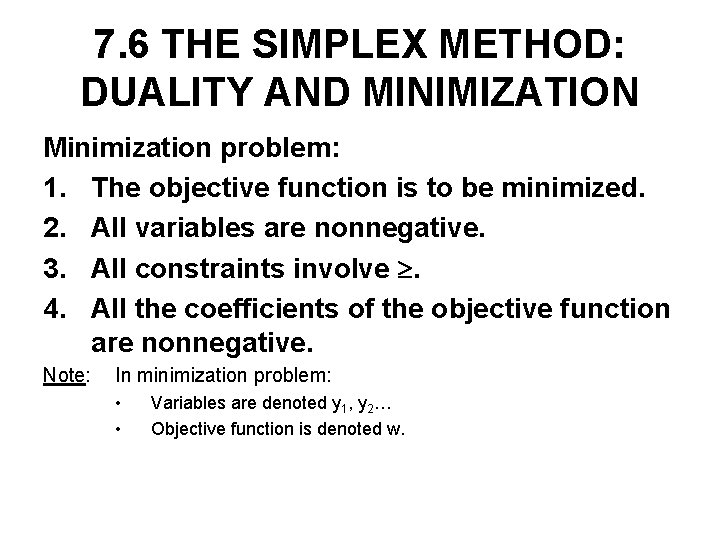 7.6 THE SIMPLEX METHOD: DUALITY AND MINIMIZATION

Minimization problem:

1. The objective function is to be minimized.
2. All variables are nonnegative.
3. All constraints involve $\geq$.
4. All the coefficients of the objective function are nonnegative.

Note: In minimization problem:

• Variables are denoted $y_1$, $y_2$…
• Objective function is denoted w.